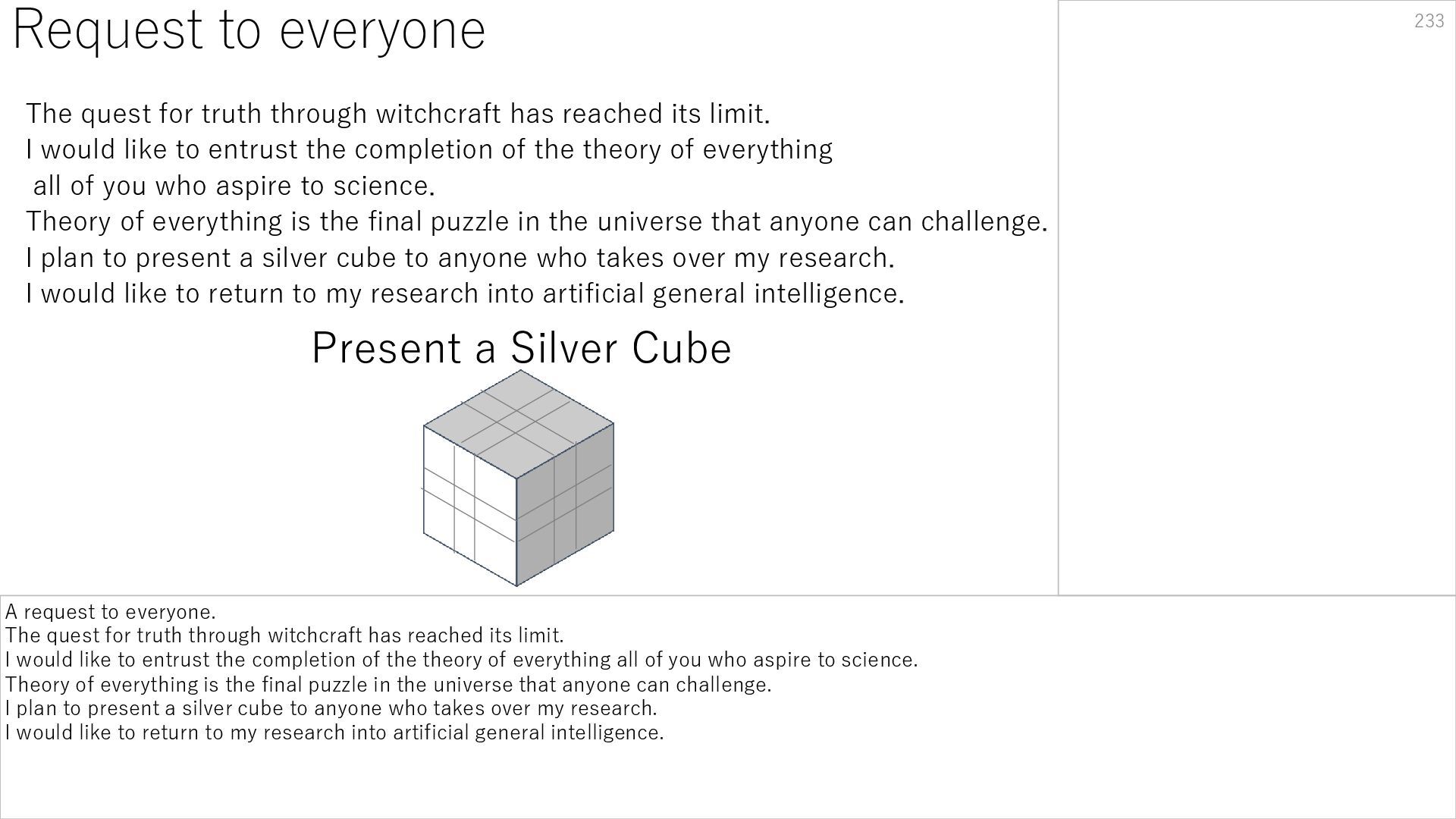 Request to everyone

233

The quest for truth through witchcraft has reached its limit.
I would like to entrust the completion of the theory of everything
all of you who aspire to science.
Theory of everything is the final puzzle in the universe that anyone can challenge.
I plan to present a silver cube to anyone who takes over my research.
I would like to return to my research into artificial general intelligence.

Present a Silver Cube

A request to everyone.
The quest for truth through witchcraft has reached its limit.
I would like to entrust the completion of the theory of everything all of you who aspire to science.
Theory of everything is the final puzzle in the universe that anyone can challenge.
I plan to present a silver cube to anyone who takes over my research.
I would like to return to my research into artificial general intelligence.